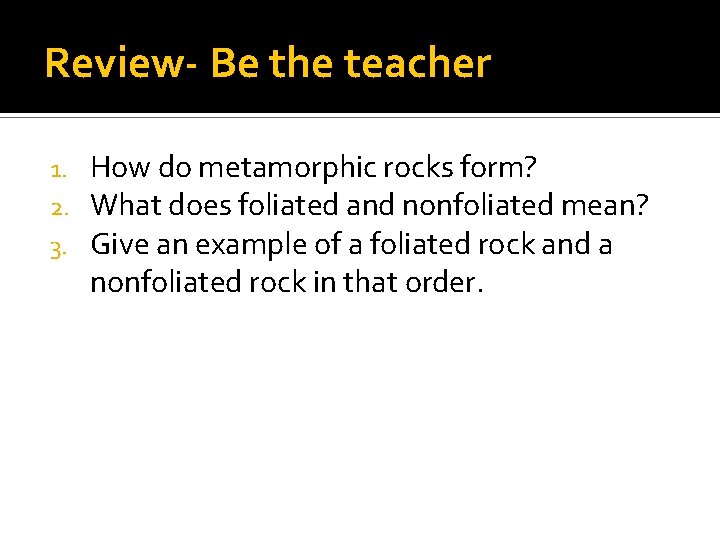 Review- Be the teacher

1. How do metamorphic rocks form?
2. What does foliated and nonfoliated mean?
3. Give an example of a foliated rock and a nonfoliated rock in that order.